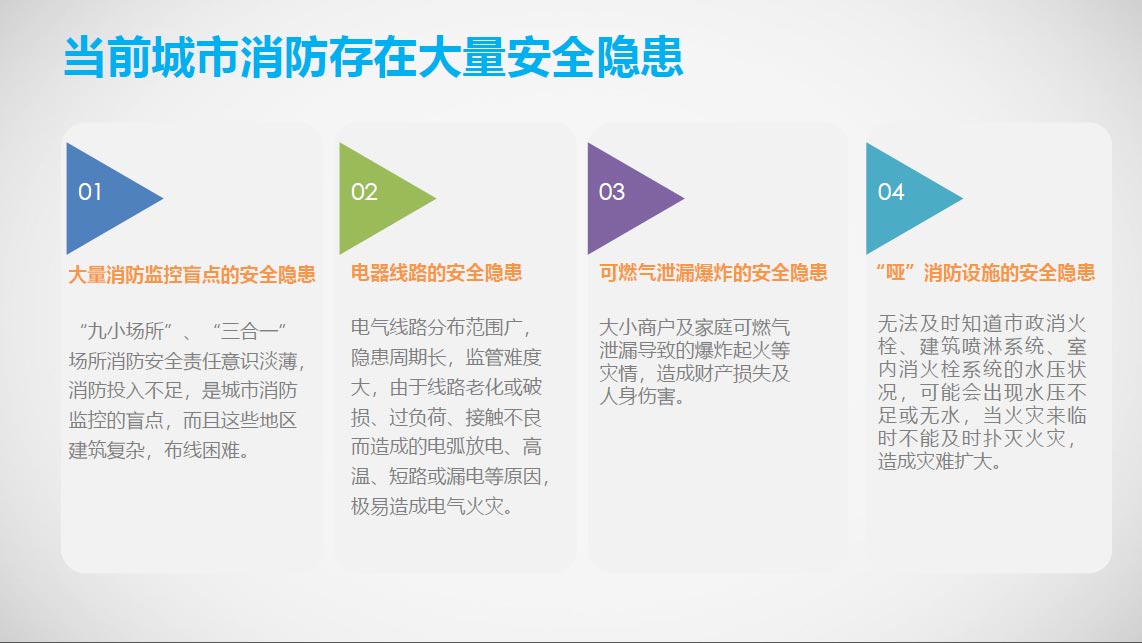 当前城市消防存在大量安全隐患

01

大量消防监控盲点的安全隐患

“九小场所”、“三合一”场所消防安全责任意识淡薄，消防投入不足，是城市消防监控的盲点，而且这些地区建筑复杂，布线困难。

02

电器线路的安全隐患

电气线路分布范围广，隐患周期长，监管难度大，由于线路老化或破损、过负荷、接触不良而造成的电弧放电、高温、短路或漏电等原因，极易造成电气火灾。

03

可燃气泄漏爆炸的安全隐患

大小商户及家庭可燃气泄漏导致的爆炸起火等灾情，造成财产损失及人身伤害。

04

“哑”消防设施的安全隐患

无法及时知道市政消火栓、建筑喷淋系统、室内消火栓系统的水压状况，可能会出现水压不足或无水，当火灾来临时不能及时扑灭火灾，造成灾难扩大。